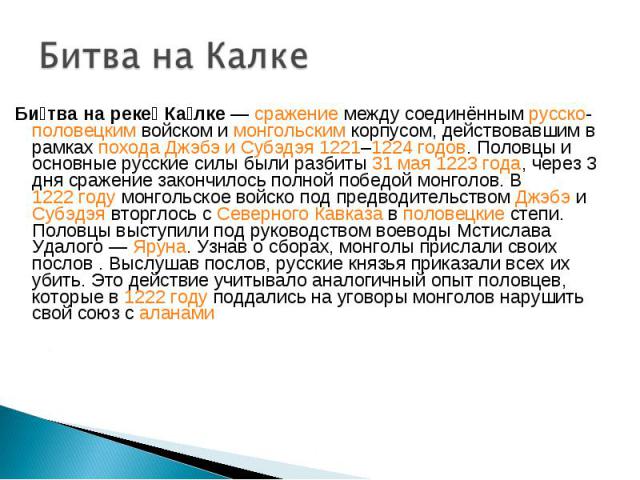 Битва на Калке

Би́тва на реке́ Ка́лке — сражение между соединённым русско-половецким войском и монгольским корпусом, действовавшим в рамках похода Джэбэ и Субэдэя 1221–1224 годов. Половцы и основные русские силы были разбиты 31 мая 1223 года, через 3 дня сражение закончилось полной победой монголов. В 1222 году монгольское войско под предводительством Джэбэ и Субэдэя вторглось с Северного Кавказа в половецкие степи. Половцы выступили под руководством воеводы Мстислава Удалого — Яруна. Узнав о сборах, монголы прислали своих послов . Выслушав послов, русские князья приказали всех их убить. Это действие учитывало аналогичный опыт половцев, которые в 1222 году поддались на уговоры монголов нарушить свой союз с аланами